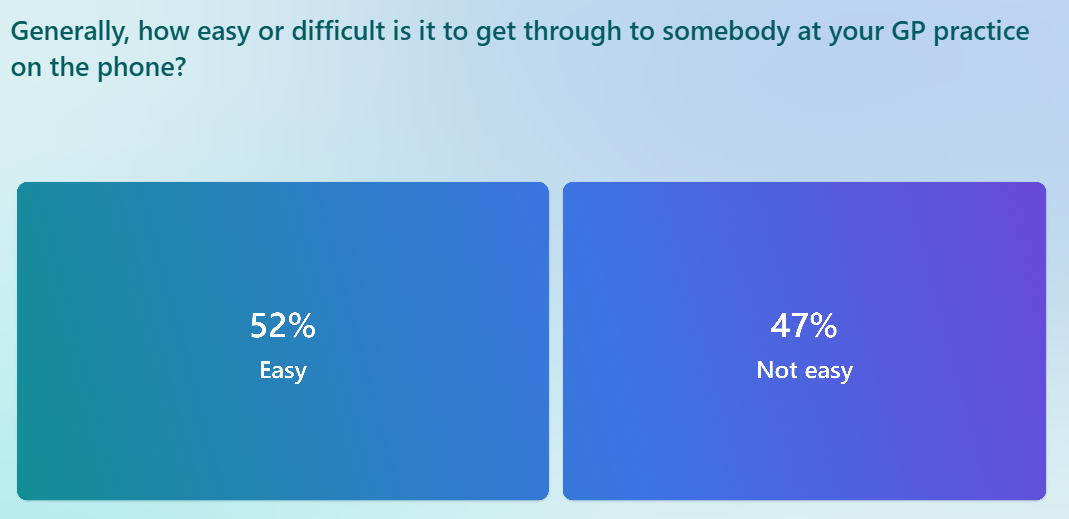 Generally, how easy or difficult is it to get through to somebody at your GP practice on the phone?

52%
Easy

47%
Not easy